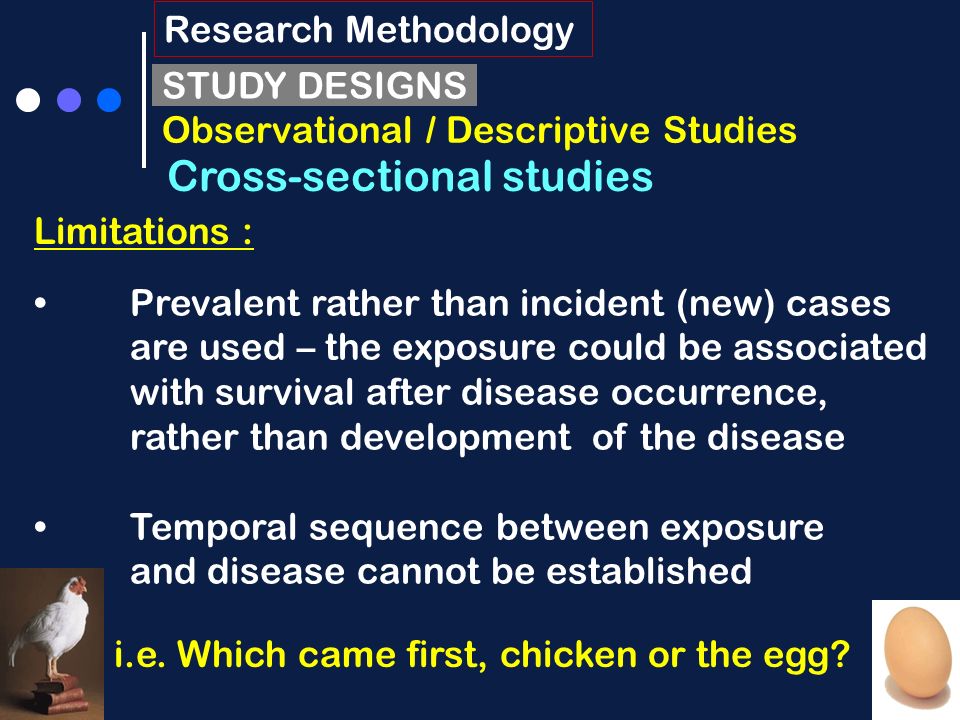 Research Methodology

STUDY DESIGNS

Observational / Descriptive Studies

Cross-sectional studies

Limitations :

• Prevalent rather than incident (new) cases are used – the exposure could be associated with survival after disease occurrence, rather than development of the disease

• Temporal sequence between exposure and disease cannot be established

i.e. Which came first, chicken or the egg?